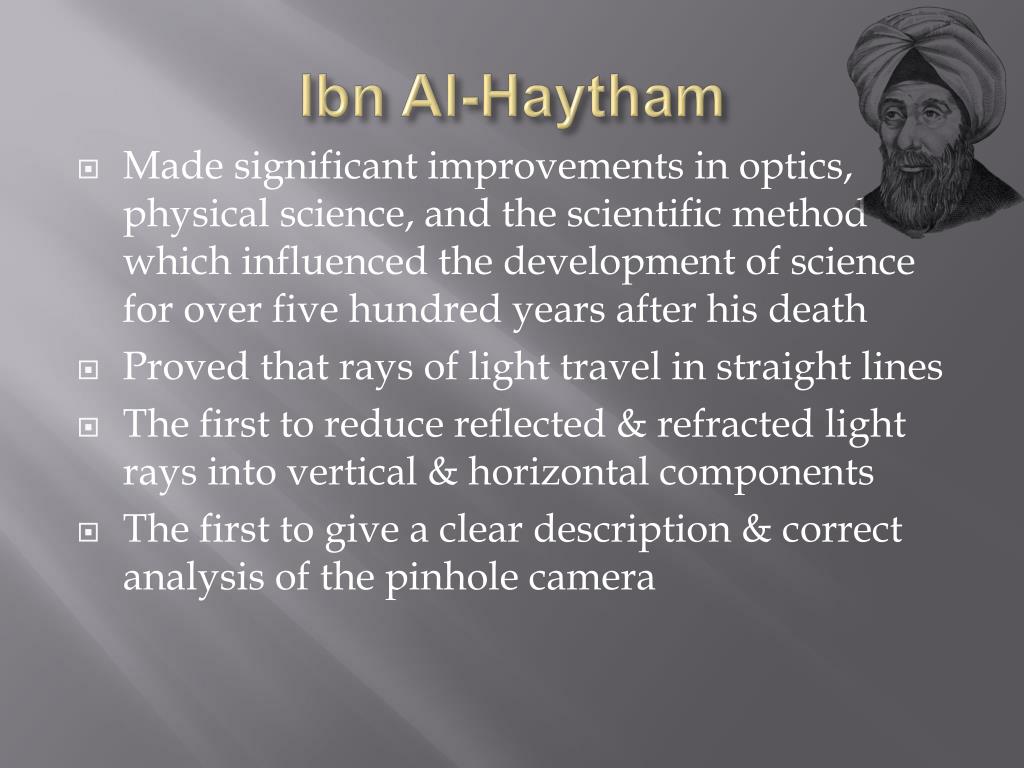 Ibn Al-Haytham

Made significant improvements in optics, physical science, and the scientific method which influenced the development of science for over five hundred years after his death

Proved that rays of light travel in straight lines

The first to reduce reflected & refracted light rays into vertical & horizontal components

The first to give a clear description & correct analysis of the pinhole camera